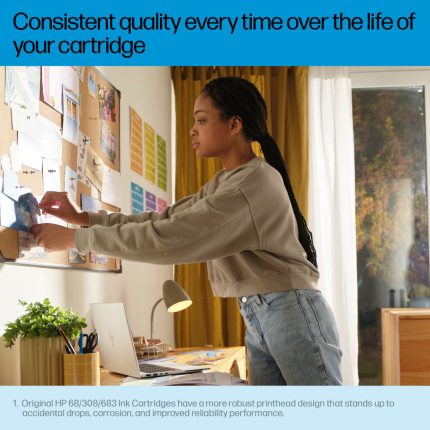 Consistent quality every time over the life of your cartridge

1. Original HP 68/308/683 Ink Cartridges have a more robust printhead design that stands up to accidental drops, corrosion, and improved reliability performance.